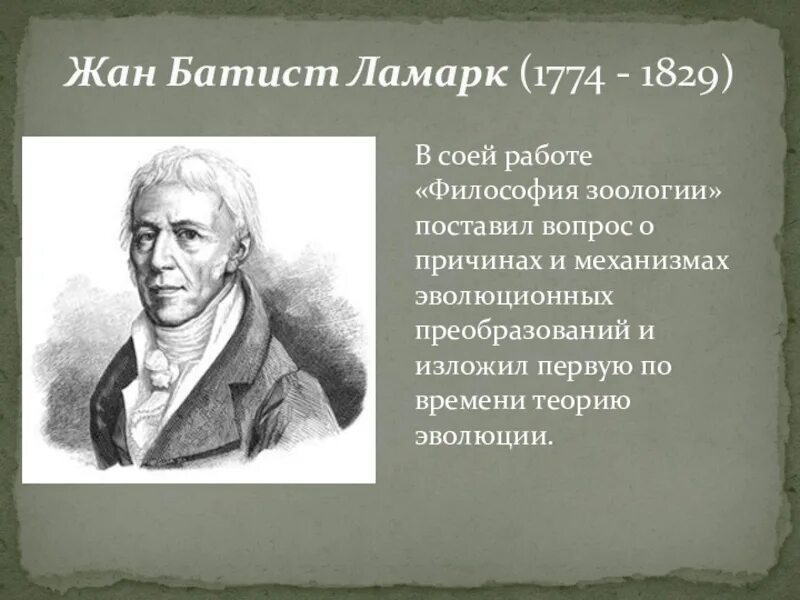 Жан Батист Ламарк (1774 - 1829)

В соей работе «Философия зоологии» поставил вопрос о причинах и механизмах эволюционных преобразований и изложил первую по времени теорию эволюции.